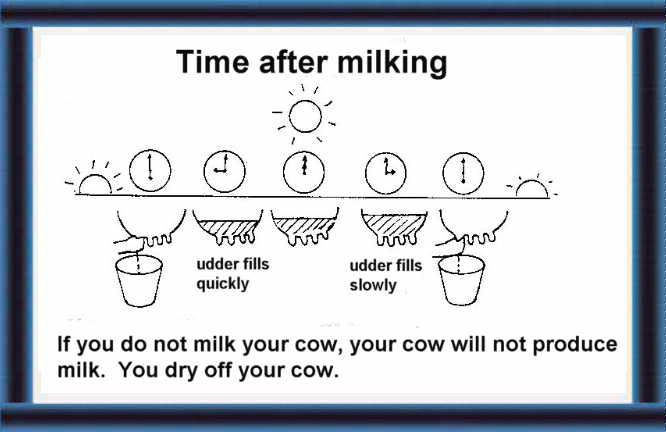 Time after milking

udder fills quickly

udder fills slowly

If you do not milk your cow, your cow will not produce milk. You dry off your cow.